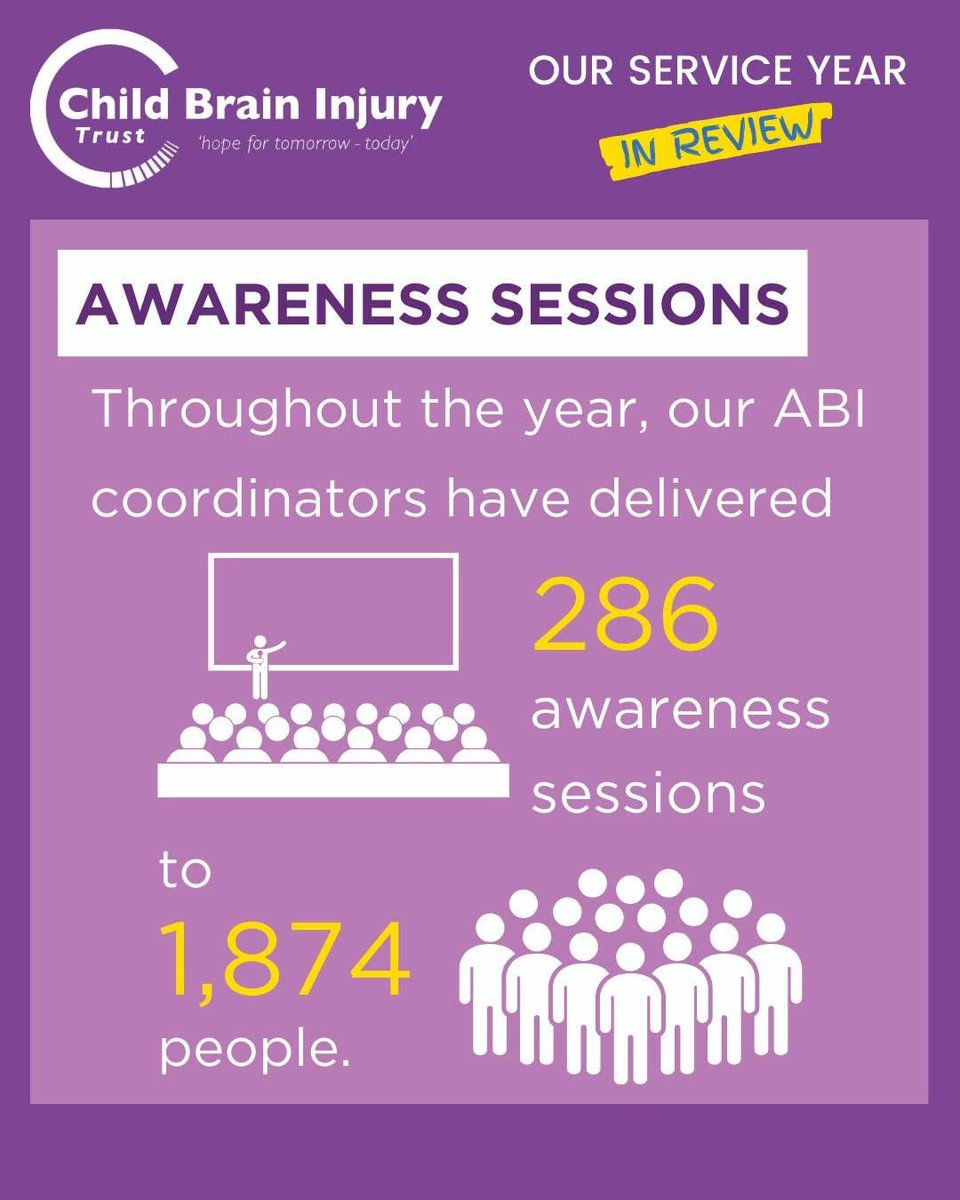 Child Brain Injury Trust
'hope for tomorrow - today'

OUR SERVICE YEAR
IN REVIEW

AWARENESS SESSIONS

Throughout the year, our ABI coordinators have delivered

286 awareness sessions

to

1,874 people.